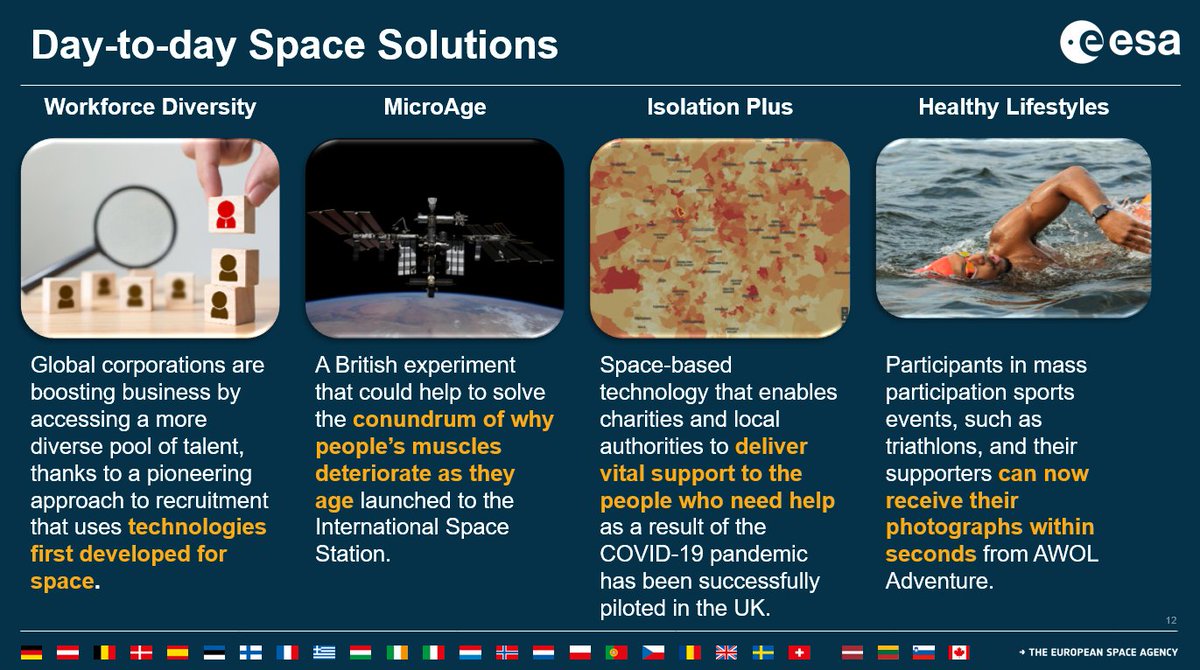 Day-to-day Space Solutions

esa

Workforce Diversity

Global corporations are boosting business by accessing a more diverse pool of talent, thanks to a pioneering approach to recruitment that uses technologies first developed for space.

MicroAge

A British experiment that could help to solve the conundrum of why people's muscles deteriorate as they age launched to the International Space Station.

Isolation Plus

Space-based technology that enables charities and local authorities to deliver vital support to the people who need help as a result of the COVID-19 pandemic has been successfully piloted in the UK.

Healthy Lifestyles

Participants in mass participation sports events, such as triathlons, and their supporters can now receive their photographs within seconds from AWOL Adventure.

12

→ THE EUROPEAN SPACE AGENCY